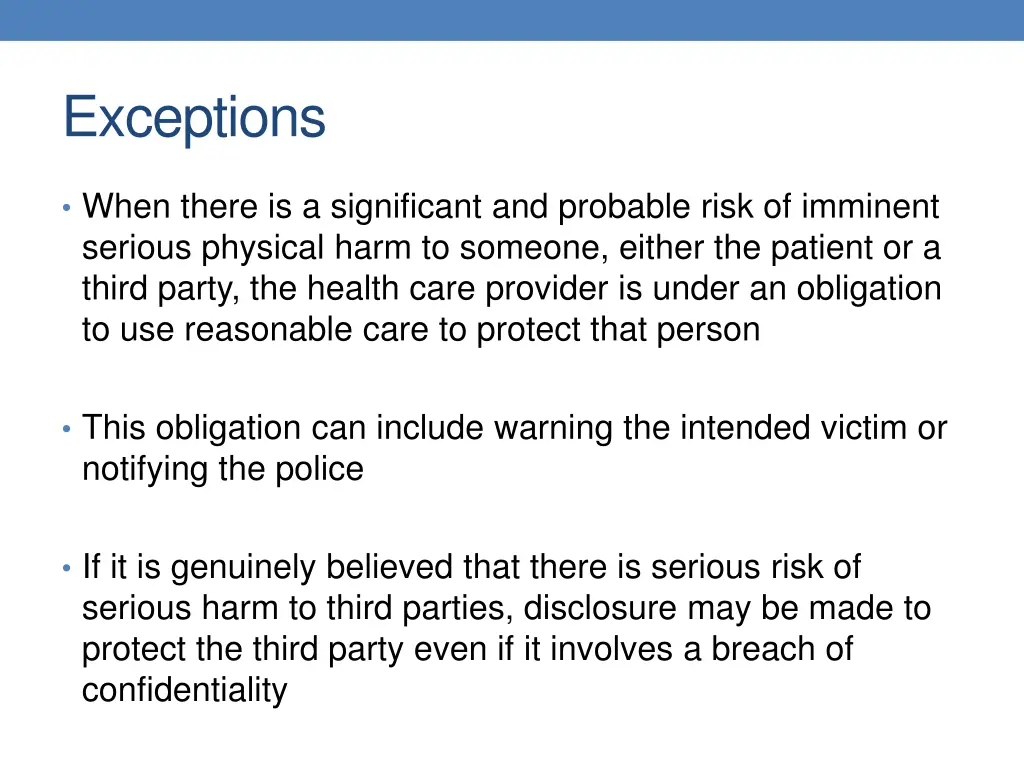 Exceptions

• When there is a significant and probable risk of imminent serious physical harm to someone, either the patient or a third party, the health care provider is under an obligation to use reasonable care to protect that person

• This obligation can include warning the intended victim or notifying the police

• If it is genuinely believed that there is serious risk of serious harm to third parties, disclosure may be made to protect the third party even if it involves a breach of confidentiality